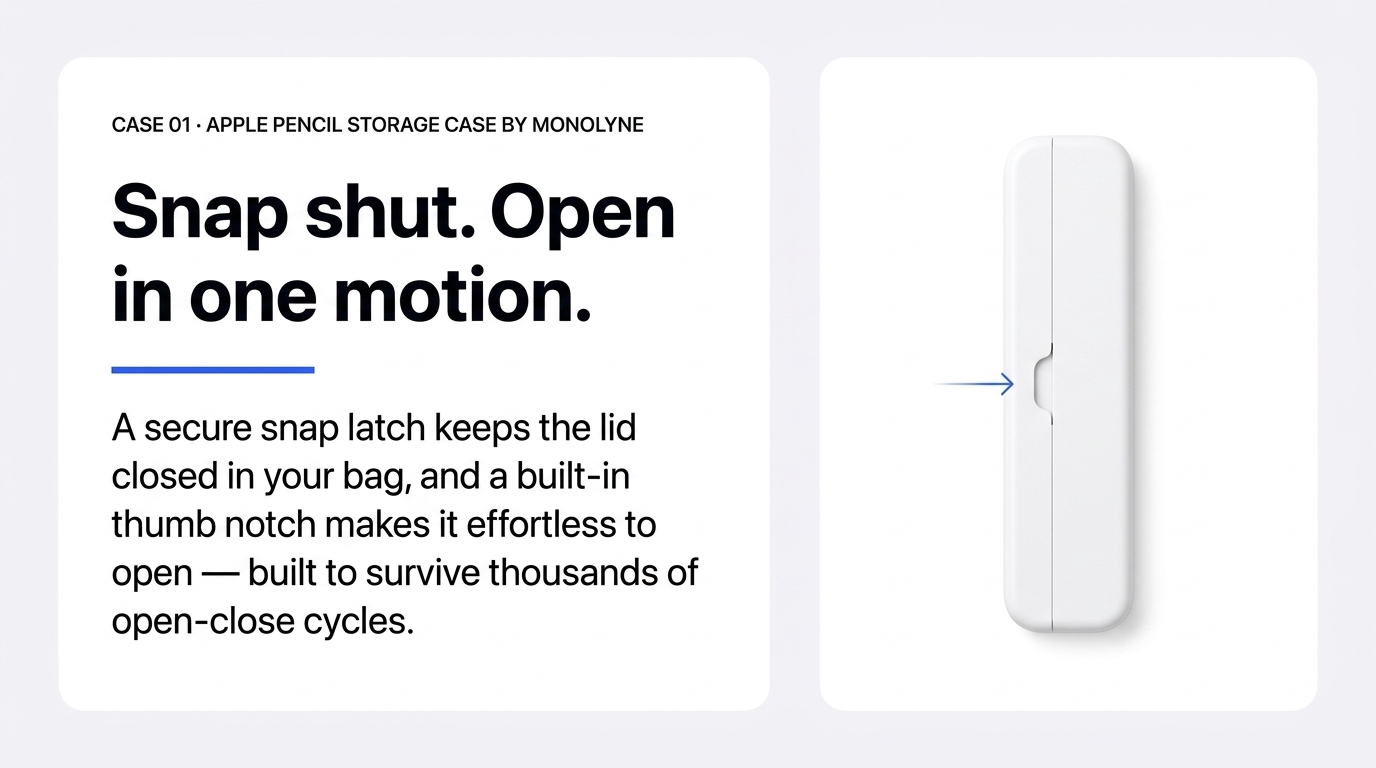 CASE 01 · APPLE PENCIL STORAGE CASE BY MONOLYNE

Snap shut. Open in one motion.

A secure snap latch keeps the lid closed in your bag, and a built-in thumb notch makes it effortless to open — built to survive thousands of open-close cycles.